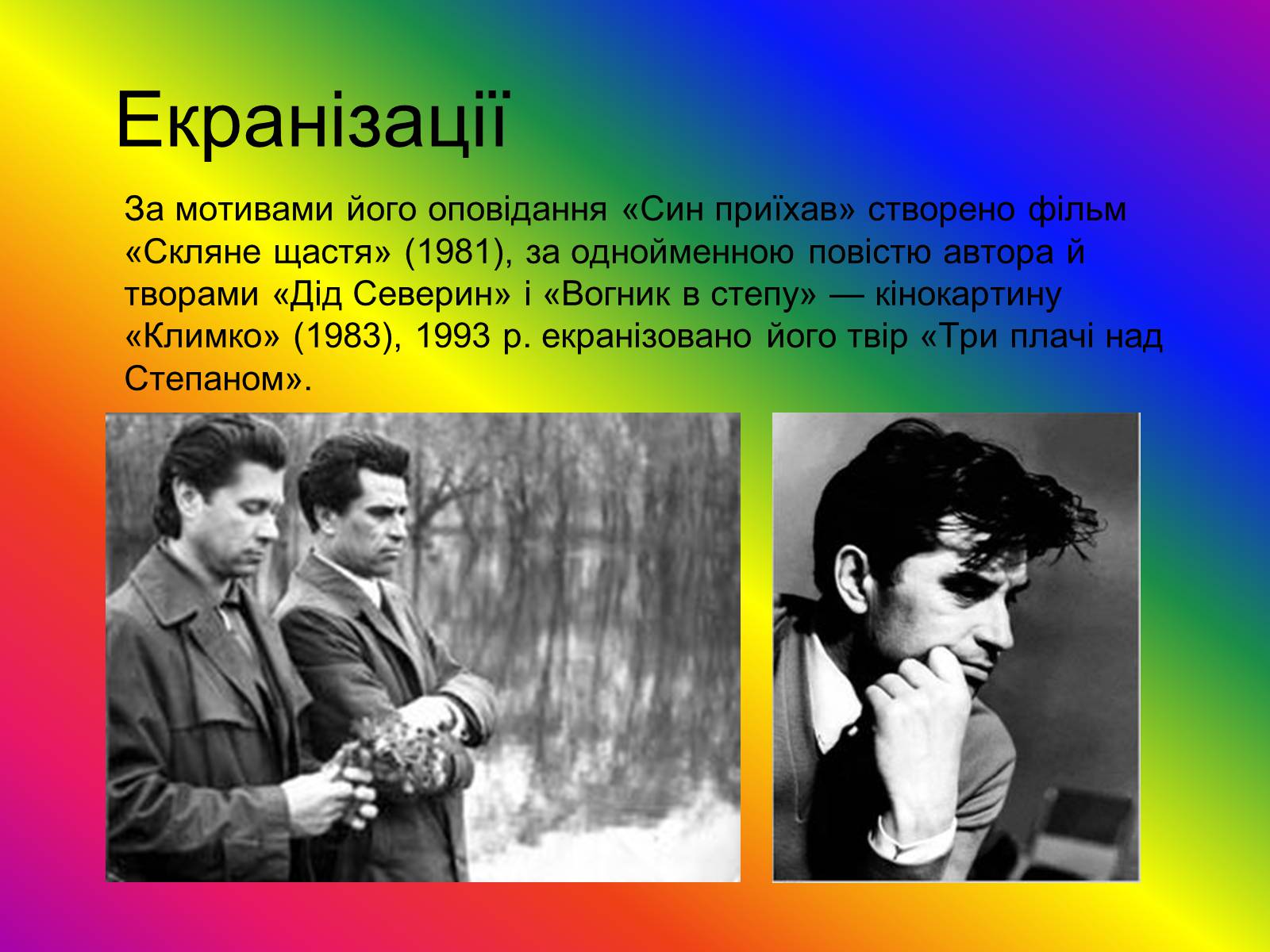 Екранізації

За мотивами його оповідання «Син приїхав» створено фільм «Скляне щастя» (1981), за однойменною повістю автора й творами «Дід Северин» і «Вогник в степу» — кінокартину «Климко» (1983), 1993 р. екранізовано його твір «Три плачі над Степаном».